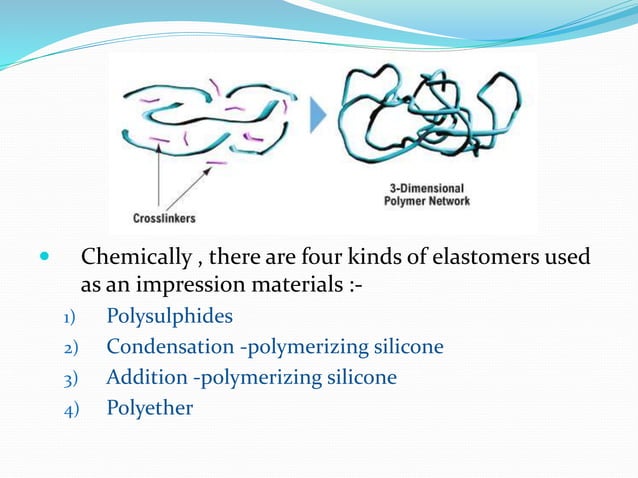 Crosslinkers

3-Dimensional Polymer Network

Chemically , there are four kinds of elastomers used as an impression materials :-

1) Polysulphides
2) Condensation -polymerizing silicone
3) Addition -polymerizing silicone
4) Polyether